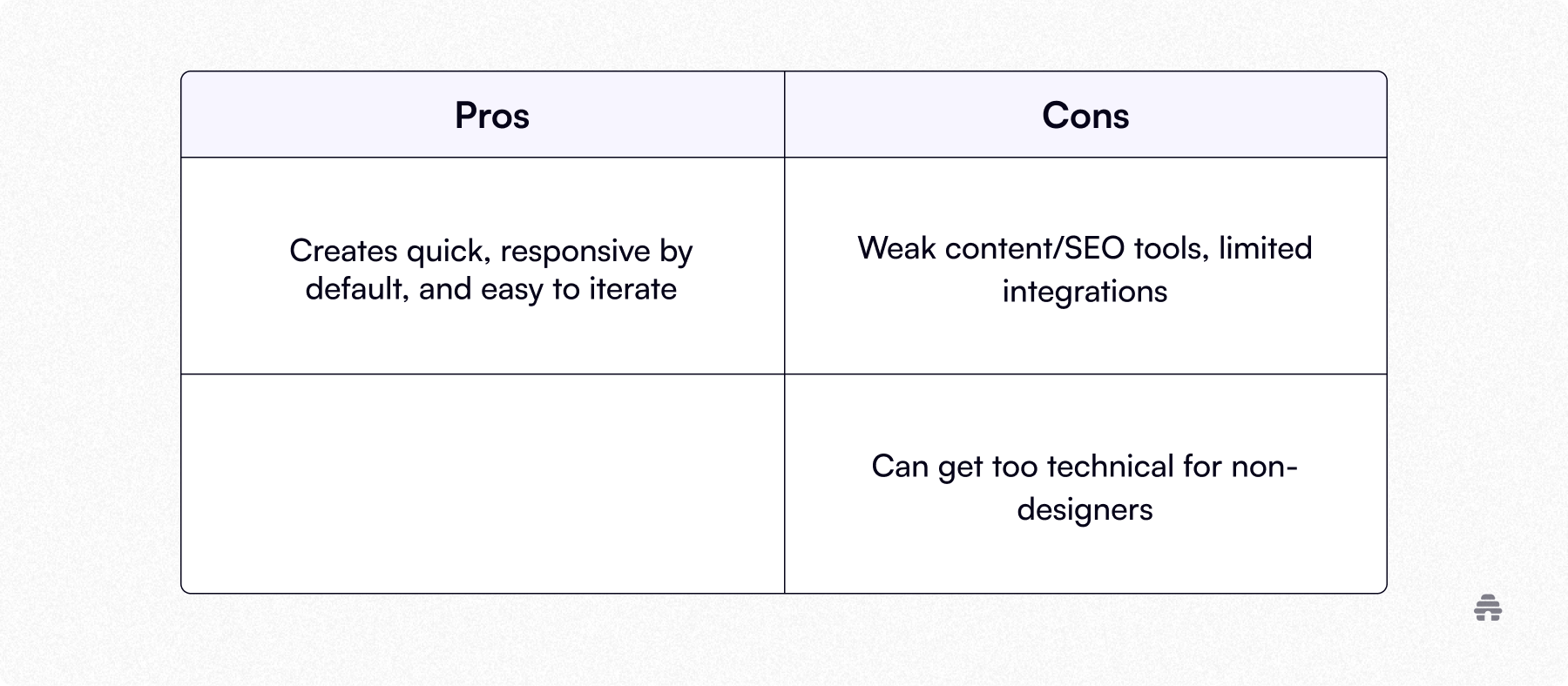 | Pros | Cons |
|---|---|
| Creates quick, responsive by default, and easy to iterate | Weak content/SEO tools, limited integrations |
| | Can get too technical for non-designers |